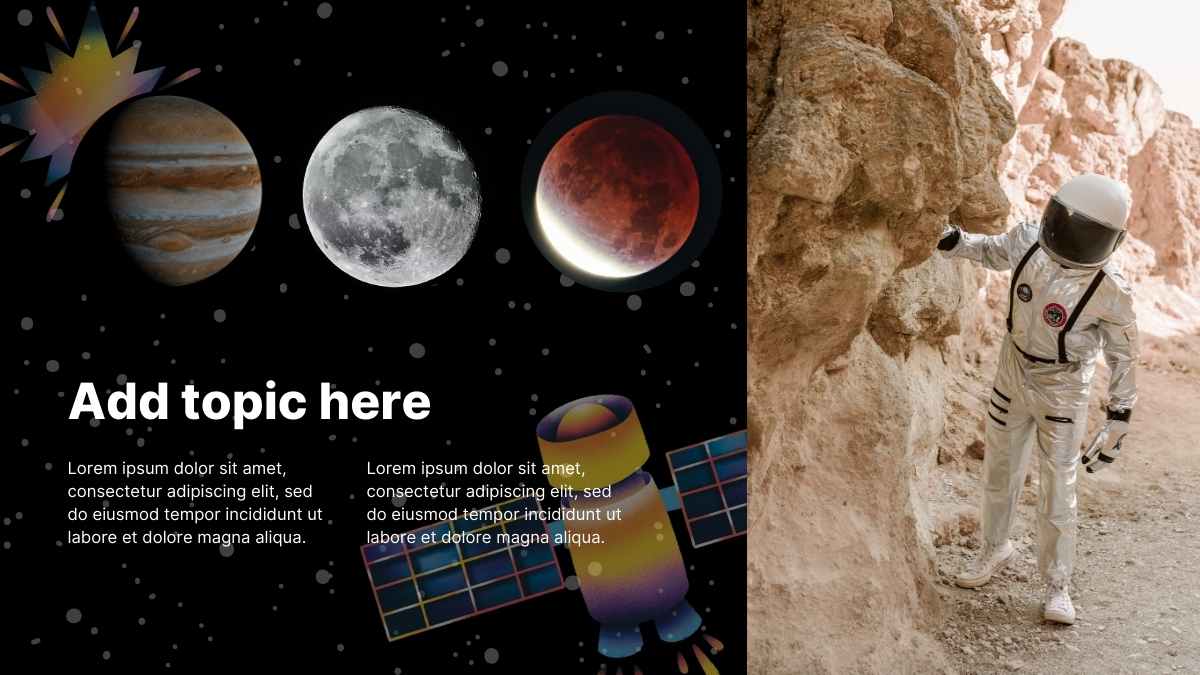 Add topic here

Lorem ipsum dolor sit amet, consectetur adipiscing elit, sed do eiusmod tempor incididunt ut labore et dolore magna aliqua.

Lorem ipsum dolor sit amet, consectetur adipiscing elit, sed do eiusmod tempor incididunt ut labore et dolore magna aliqua.